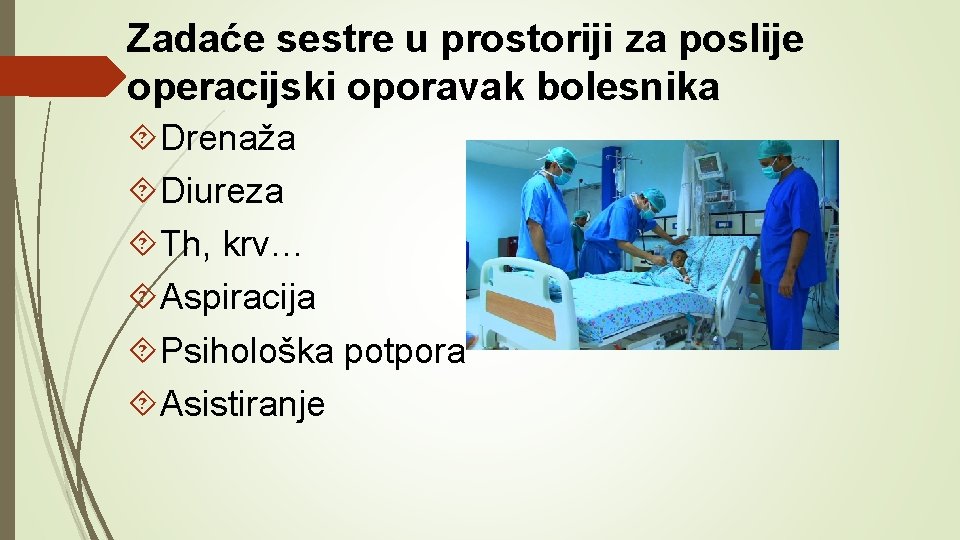 Zadaće sestre u prostoriji za poslije operacijski oporavak bolesnika

Drenaža
Diureza
Th, krv…
Aspiracija
Psihološka potpora
Asistiranje